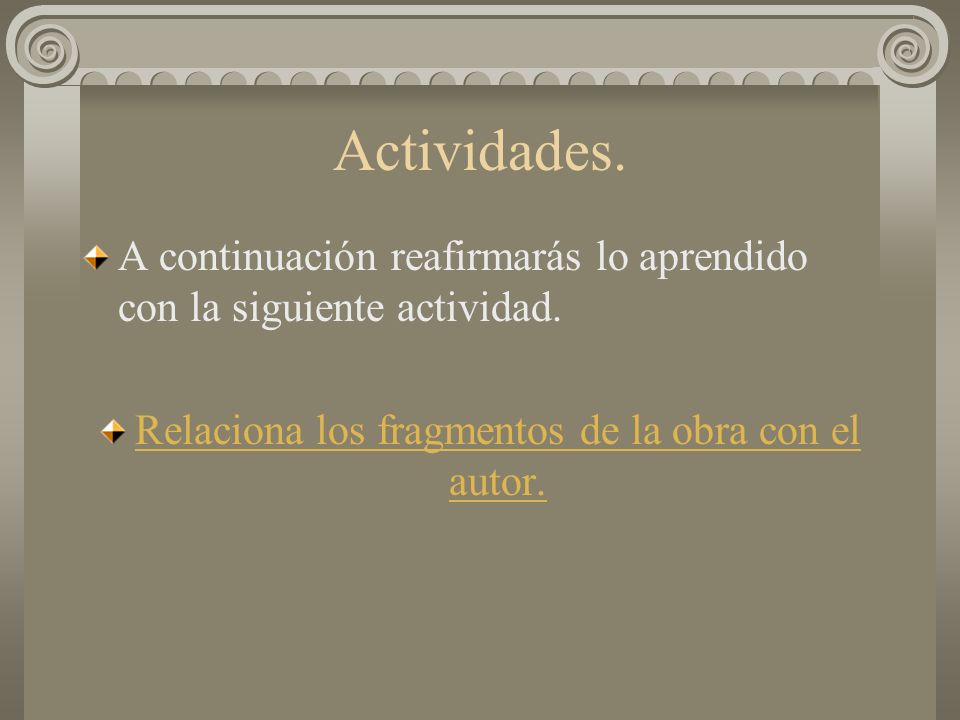 Actividades.

A continuación reafirmarás lo aprendido con la siguiente actividad.

Relaciona los fragmentos de la obra con el autor.